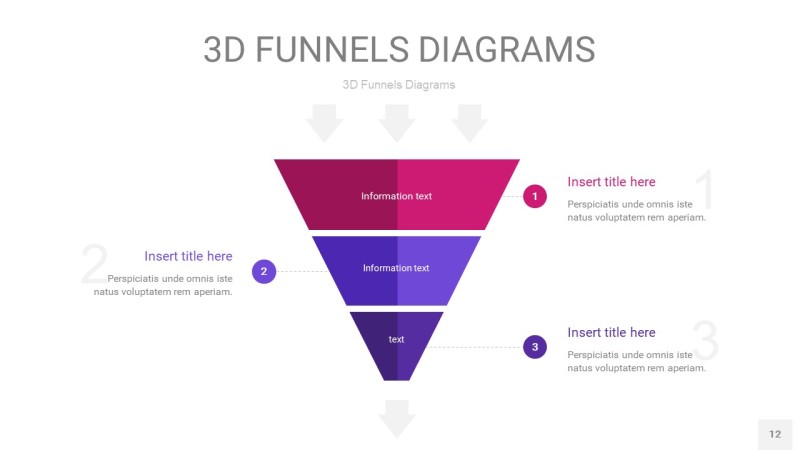 3D FUNNELS DIAGRAMS

3D Funnels Diagrams

Information text

1

Insert title here

1

Perspiciatis unde omnis iste natus voluptatem rem aperiam.

2

Insert title here

Perspiciatis unde omnis iste natus voluptatem rem aperiam.

2

Information text

text

3

Insert title here

3

Perspiciatis unde omnis iste natus voluptatem rem aperiam.

12